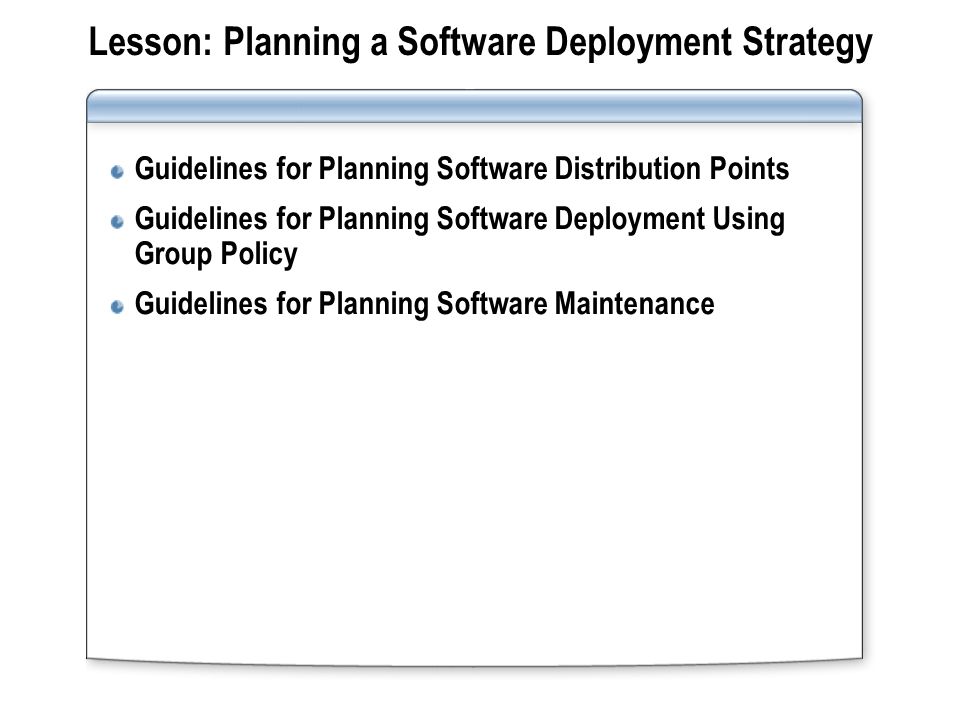 Lesson: Planning a Software Deployment Strategy

Guidelines for Planning Software Distribution Points

Guidelines for Planning Software Deployment Using Group Policy

Guidelines for Planning Software Maintenance